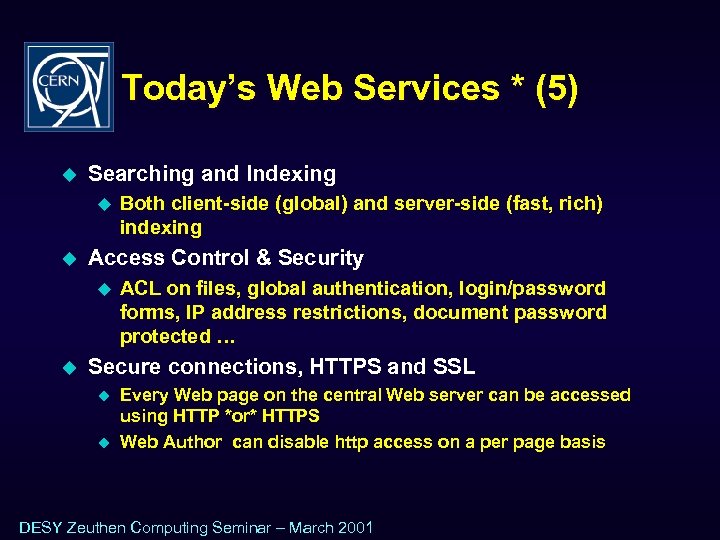 CERN

Today's Web Services * (5)

Searching and Indexing

Both client-side (global) and server-side (fast, rich) indexing

Access Control & Security

ACL on files, global authentication, login/password forms, IP address restrictions, document password protected …

Secure connections, HTTPS and SSL

Every Web page on the central Web server can be accessed using HTTP *or* HTTPS

Web Author can disable http access on a per page basis

DESY Zeuthen Computing Seminar – March 2001